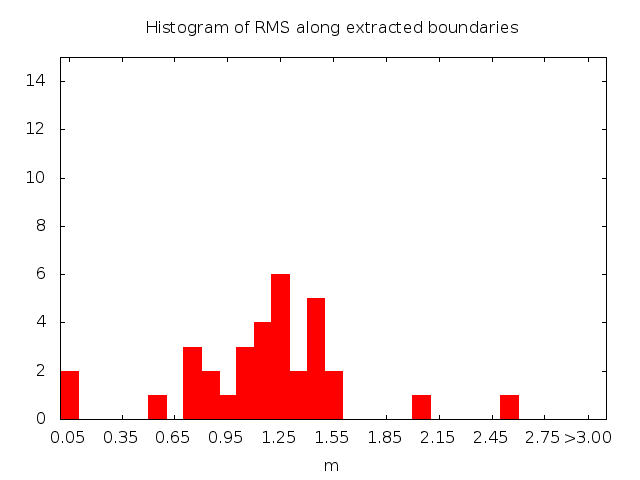 Histogram of RMS along extracted boundaries

14
12
10
8
6
4
2
0

0.05 0.35 0.65 0.95 1.25 1.55 1.85 2.15 2.45 2.75 >3.00

m